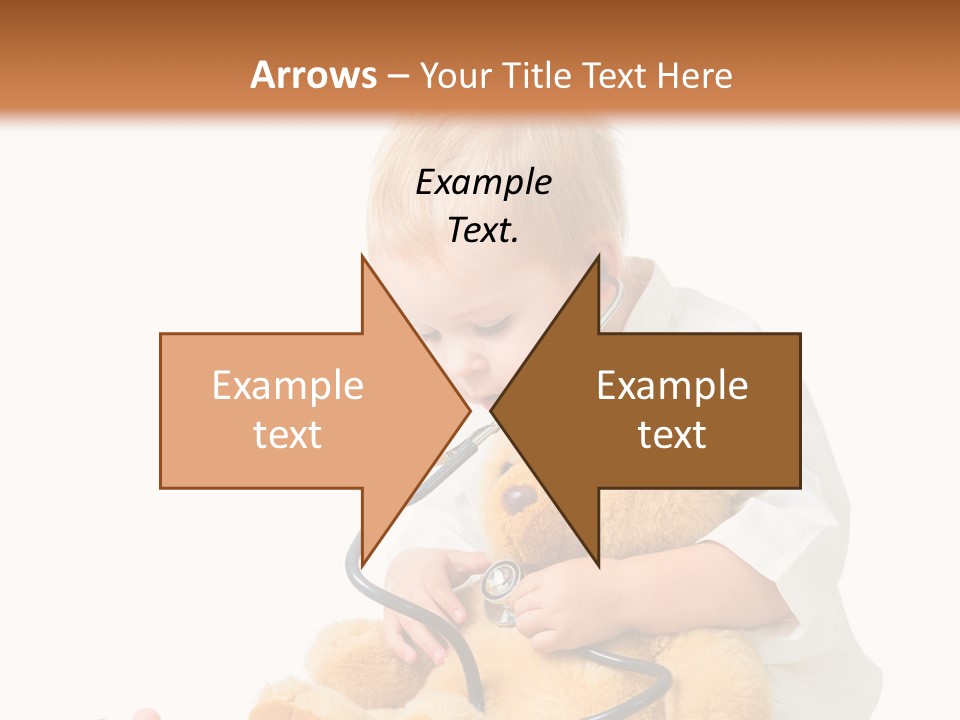 Arrows – Your Title Text Here

Example Text.

Example text

Example text